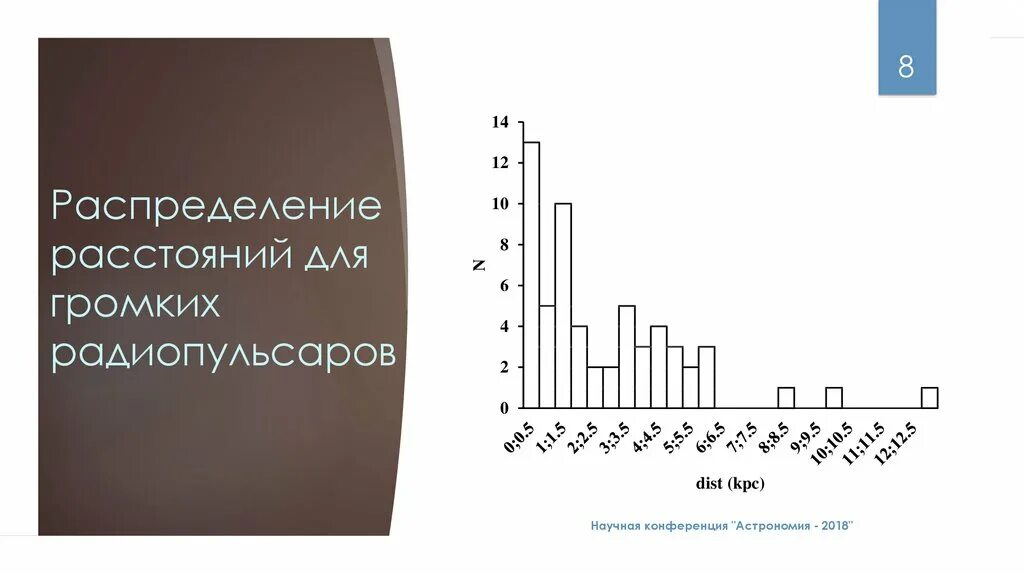 8

Распределение расстояний для громких радиопульсаров

14
12
10
8
6
4
2
0

N

0;0.5
1;1.5
2;2.5
3;3.5
4;4.5
5;5.5
6;6.5
7;7.5
8;8.5
9;9.5
10;10.5
11;11.5
12;12.5

dist (kpc)

Научная конференция "Астрономия - 2018"